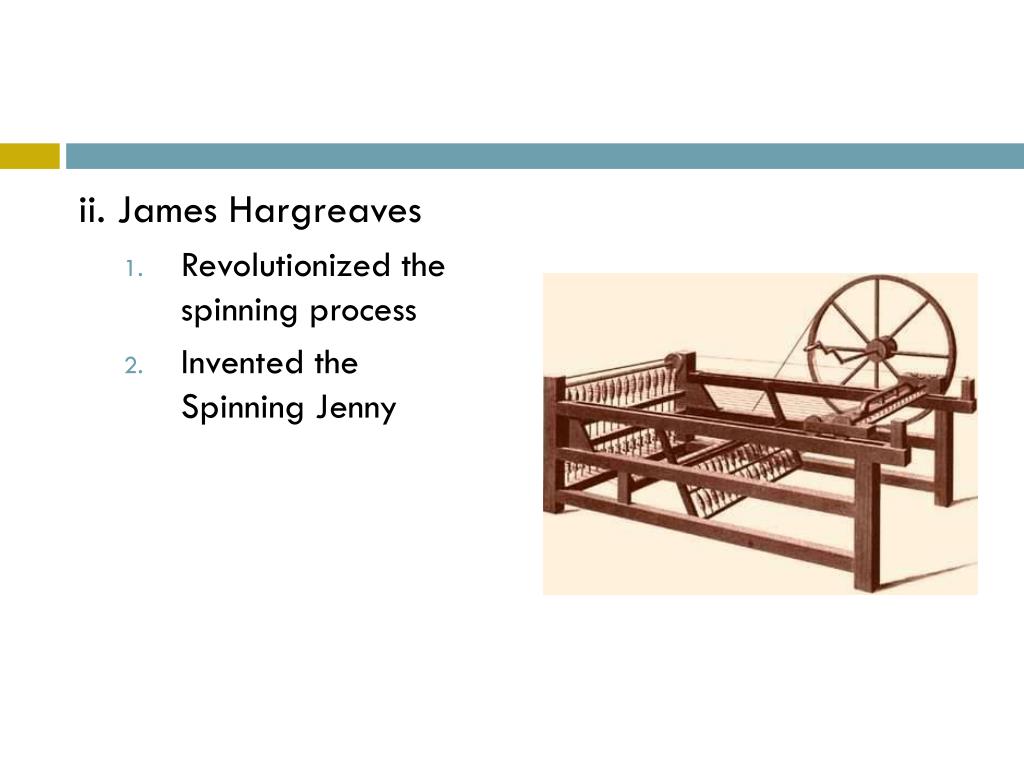 ii. James Hargreaves

1. Revolutionized the spinning process
2. Invented the Spinning Jenny